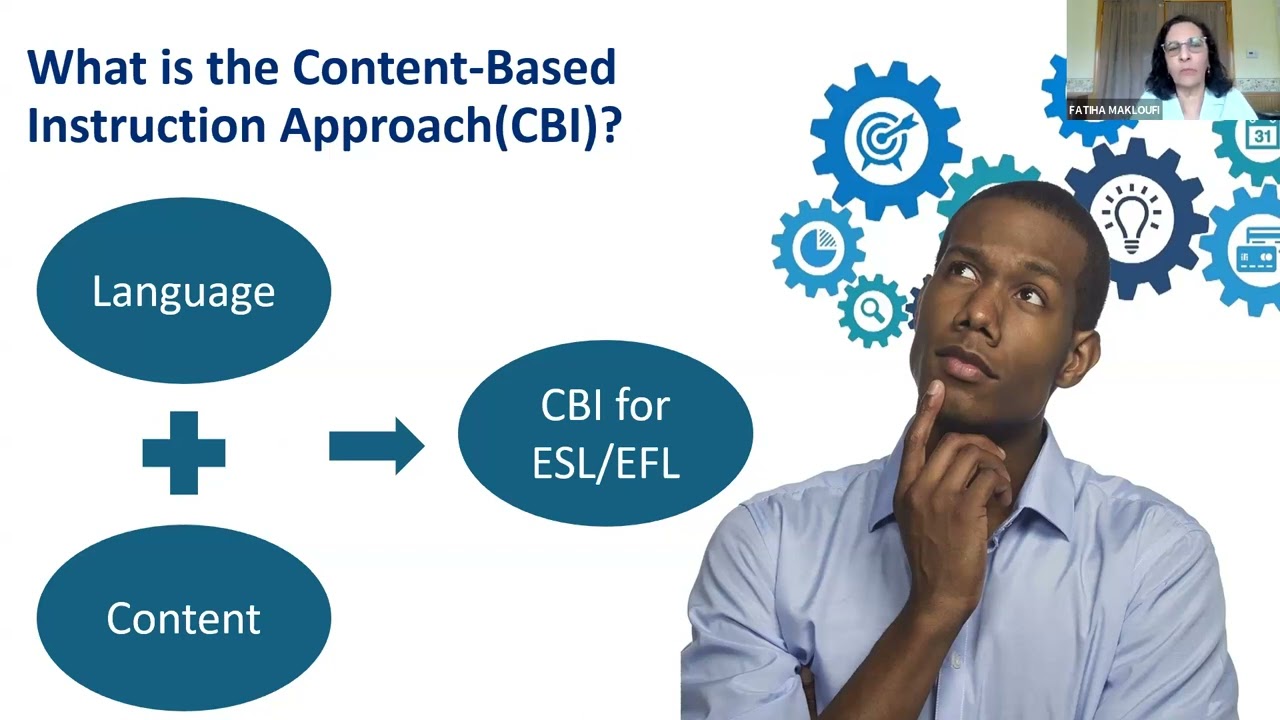 What is the Content-Based Instruction Approach(CBI)?

Language

Content

CBI for ESL/EFL

FATIHA MAKLOUFI

31